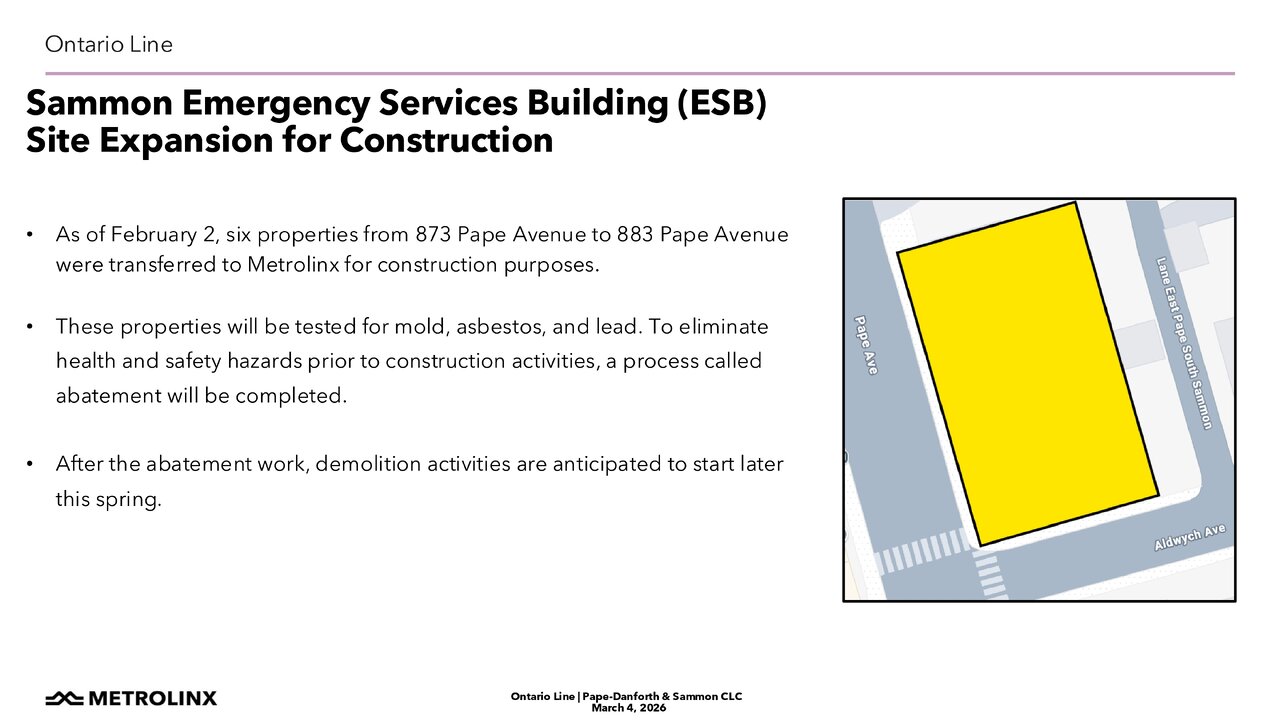 Ontario Line

Sammon Emergency Services Building (ESB) Site Expansion for Construction

• As of February 2, six properties from 873 Pape Avenue to 883 Pape Avenue were transferred to Metrolinx for construction purposes.

• These properties will be tested for mold, asbestos, and lead. To eliminate health and safety hazards prior to construction activities, a process called abatement will be completed.

• After the abatement work, demolition activities are anticipated to start later this spring.

Pape Ave

Lane East Pape South Sammon

Aldwych Ave

METROLINX

Ontario Line | Pape-Danforth & Sammon CLC
March 4, 2026